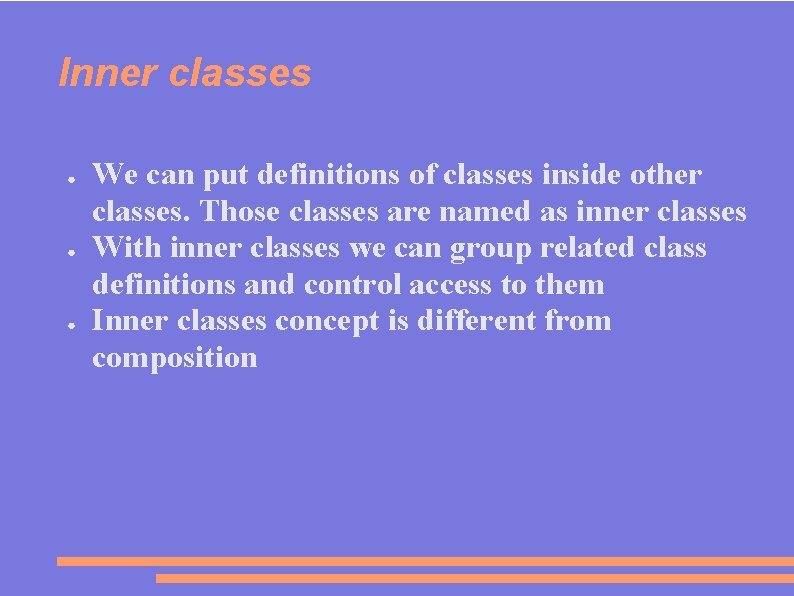 Inner classes

- We can put definitions of classes inside other classes. Those classes are named as inner classes
- With inner classes we can group related class definitions and control access to them
- Inner classes concept is different from composition